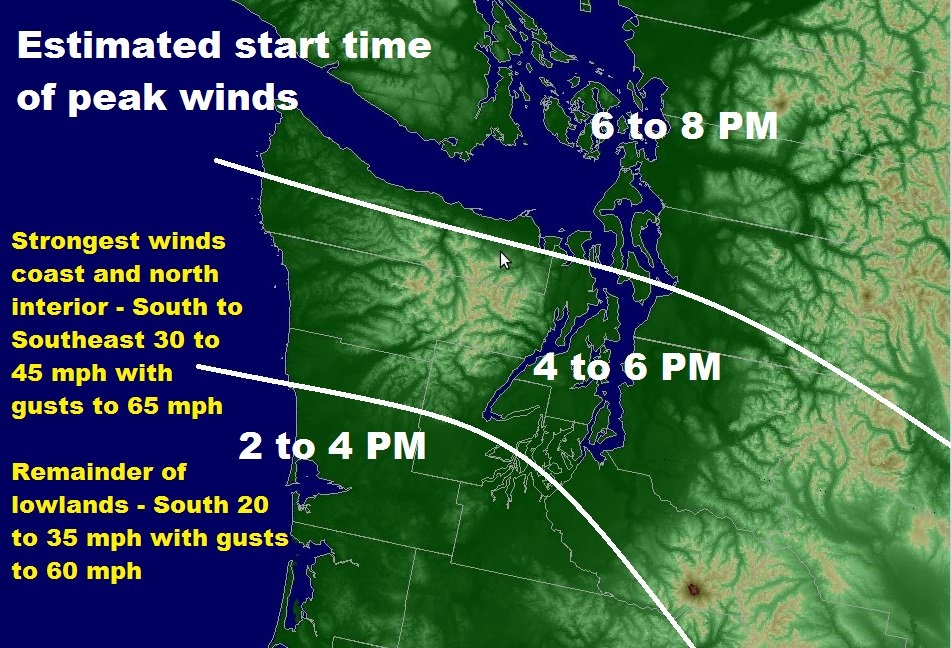 Estimated start time of peak winds

6 to 8 PM

Strongest winds coast and north interior - South to Southeast 30 to 45 mph with gusts to 65 mph

4 to 6 PM

2 to 4 PM

Remainder of lowlands - South 20 to 35 mph with gusts to 60 mph